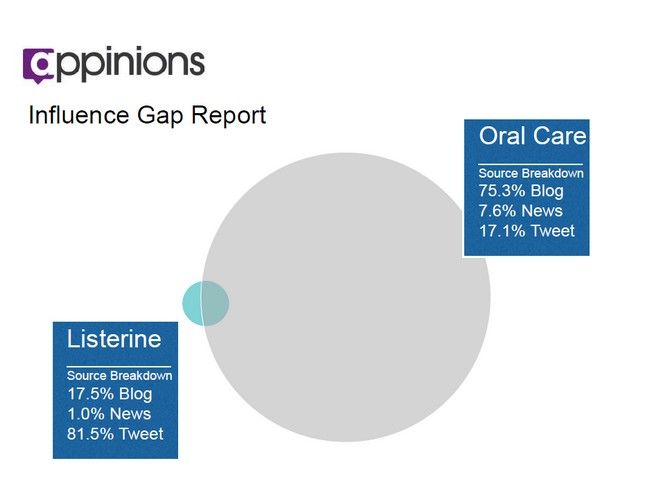 appinions

Influence Gap Report

Oral Care

Source Breakdown
75.3% Blog
7.6% News
17.1% Tweet

Listerine

Source Breakdown
17.5% Blog
1.0% News
81.5% Tweet